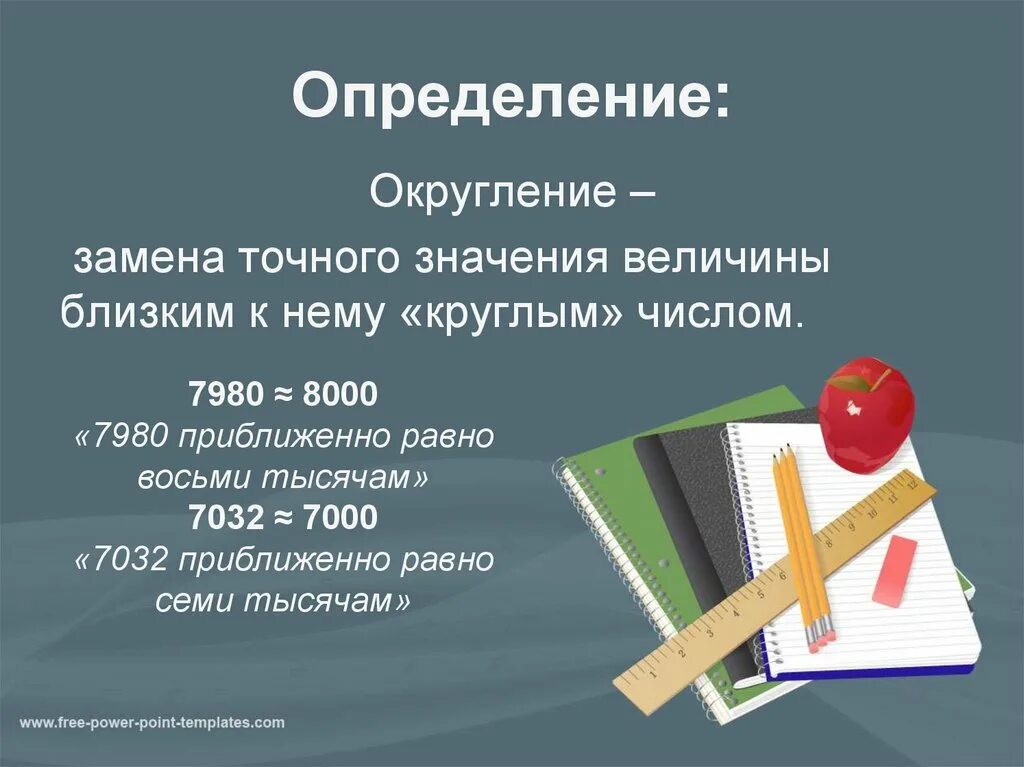 Определение:

Округление –

замена точного значения величины близким к нему «круглым» числом.

$7980 \approx 8000$
«7980 приближенно равно восьми тысячам»
$7032 \approx 7000$
«7032 приближенно равно семи тысячам»

www.free-power-point-templates.com